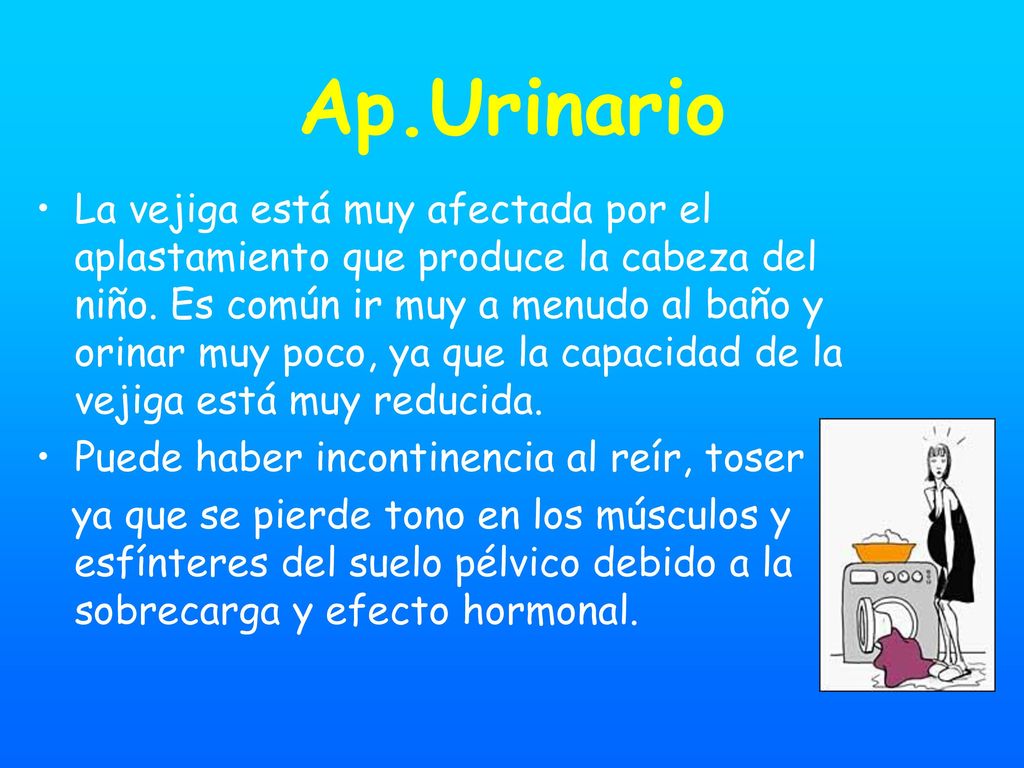 Ap.Urinario

• La vejiga está muy afectada por el aplastamiento que produce la cabeza del niño. Es común ir muy a menudo al baño y orinar muy poco, ya que la capacidad de la vejiga está muy reducida.

• Puede haber incontinencia al reír, toser ya que se pierde tono en los músculos y esfínteres del suelo pélvico debido a la sobrecarga y efecto hormonal.